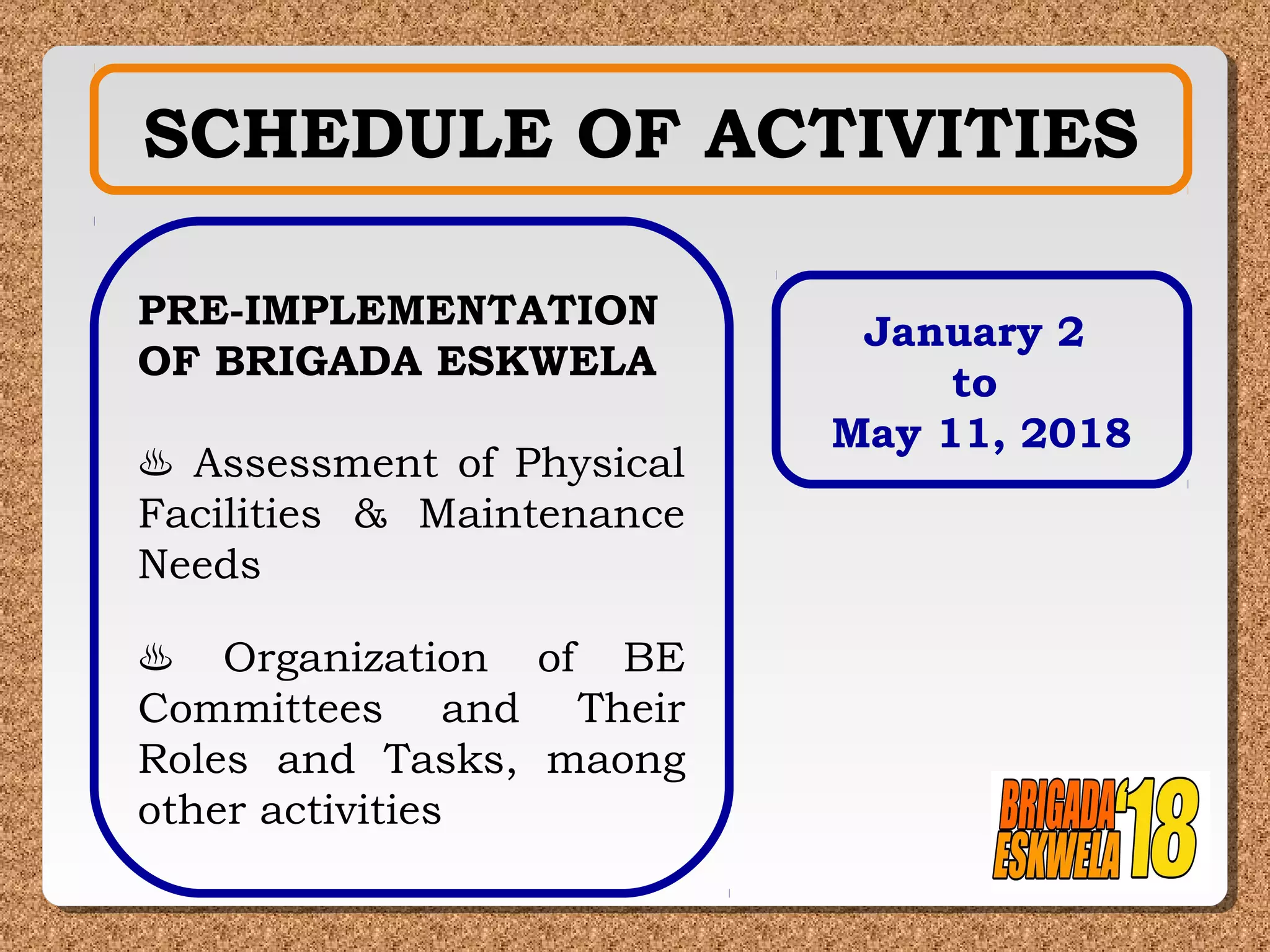 SCHEDULE OF ACTIVITIES

PRE-IMPLEMENTATION OF BRIGADA ESKWELA

♨ Assessment of Physical Facilities & Maintenance Needs

♨ Organization of BE Committees and Their Roles and Tasks, maong other activities

January 2
to
May 11, 2018

BRIGADA ESKWELA '18